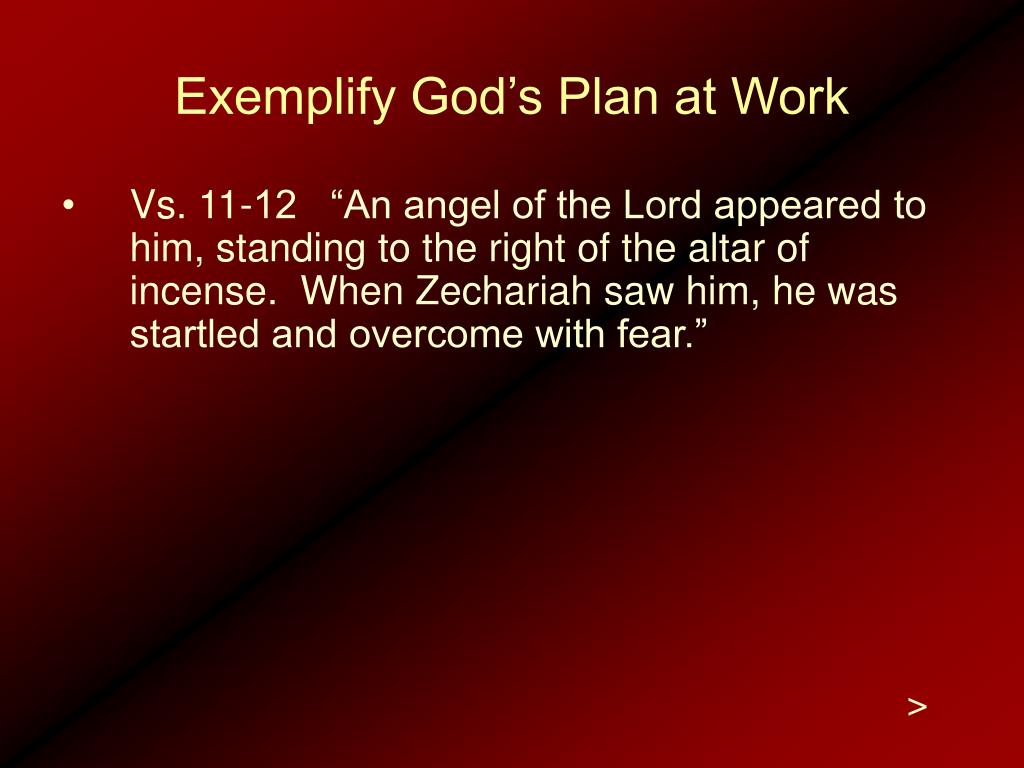 Exemplify God’s Plan at Work

• Vs. 11-12 “An angel of the Lord appeared to him, standing to the right of the altar of incense. When Zechariah saw him, he was startled and overcome with fear.”

>